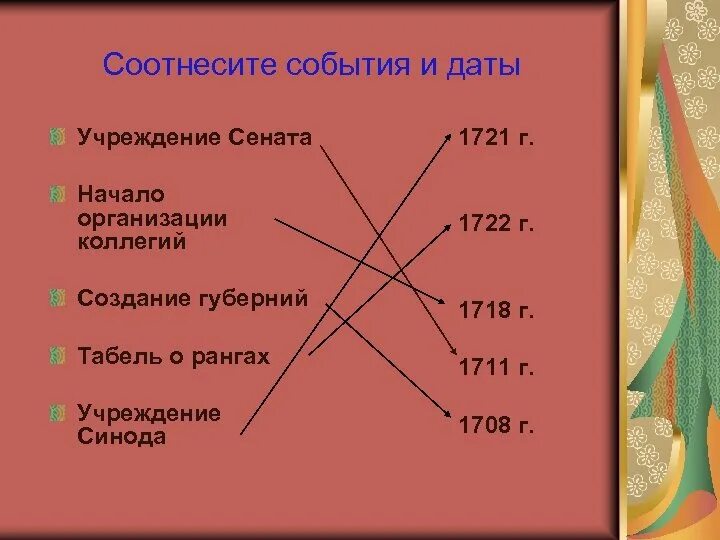 Соотнесите события и даты

Учреждение Сената

Начало организации коллегий

Создание губерний

Табель о рангах

Учреждение Синода

1721 г.

1722 г.

1718 г.

1711 г.

1708 г.